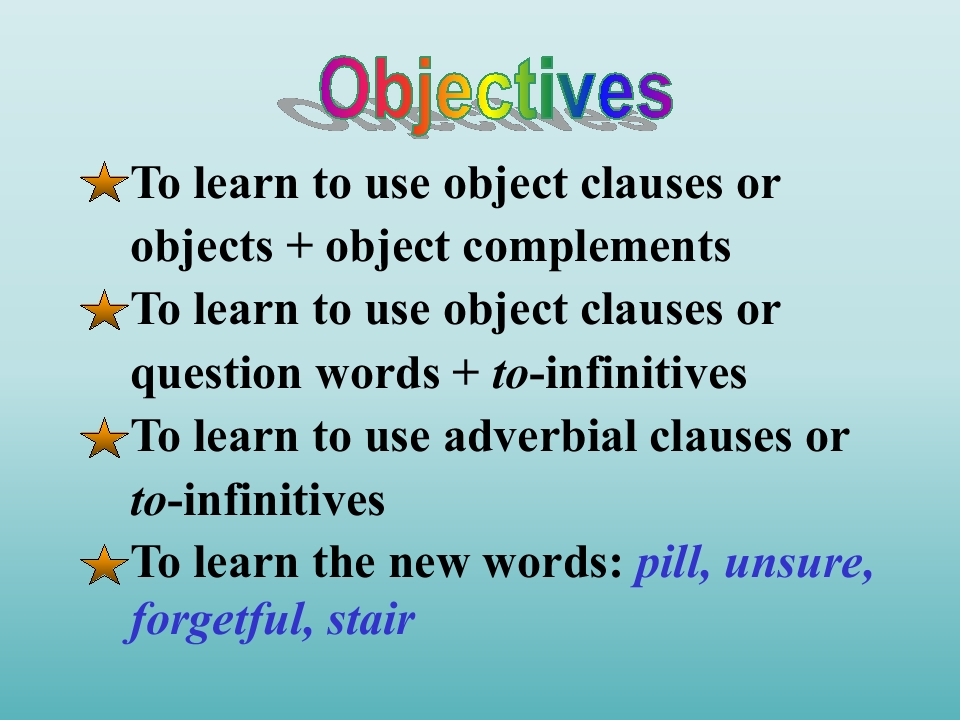 Objectives

To learn to use object clauses or objects + object complements

To learn to use object clauses or question words + to-infinitives

To learn to use adverbial clauses or to-infinitives

To learn the new words: pill, unsure, forgetful, stair